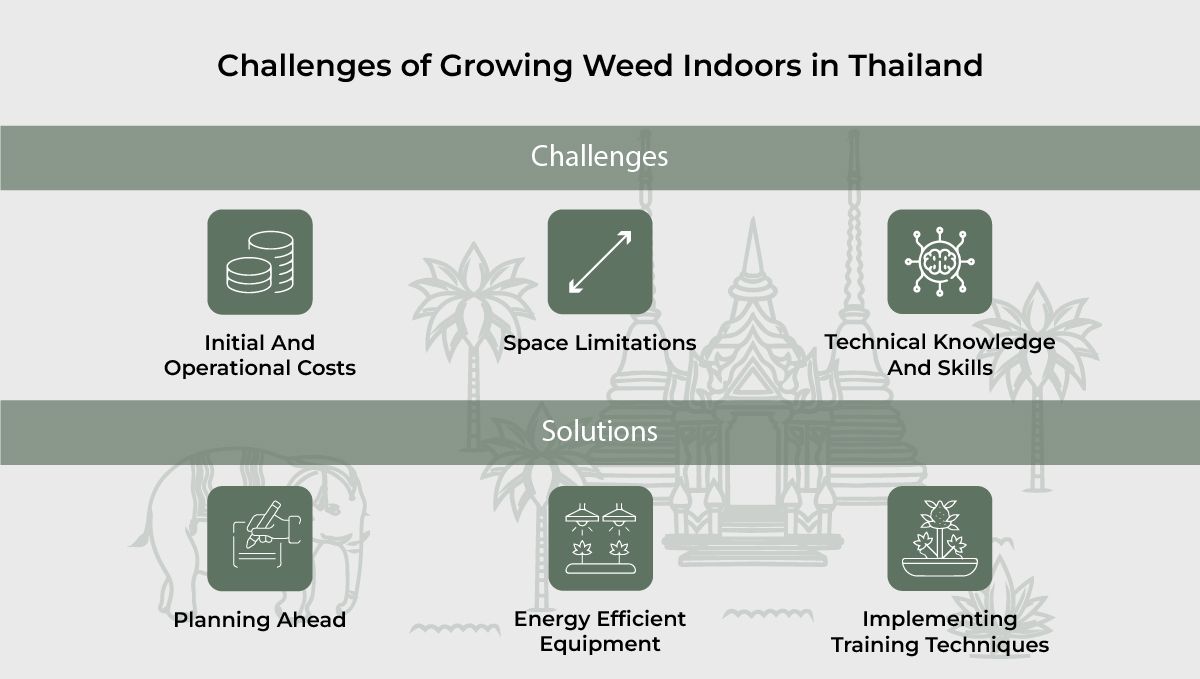 Challenges of Growing Weed Indoors in Thailand

Challenges

Initial And Operational Costs

Space Limitations

Technical Knowledge And Skills

Solutions

Planning Ahead

Energy Efficient Equipment

Implementing Training Techniques